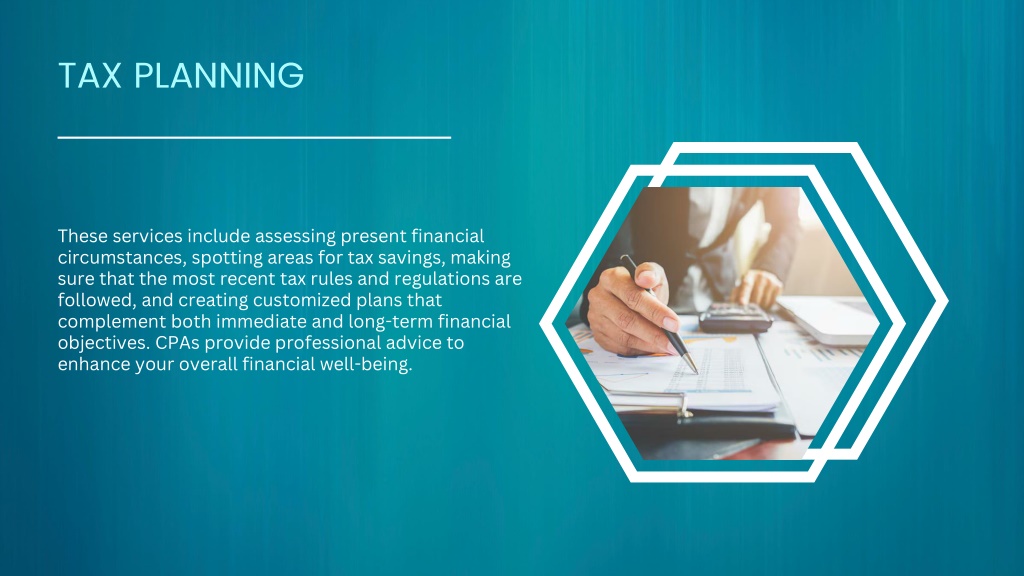 TAX PLANNING

These services include assessing present financial circumstances, spotting areas for tax savings, making sure that the most recent tax rules and regulations are followed, and creating customized plans that complement both immediate and long-term financial objectives. CPAs provide professional advice to enhance your overall financial well-being.